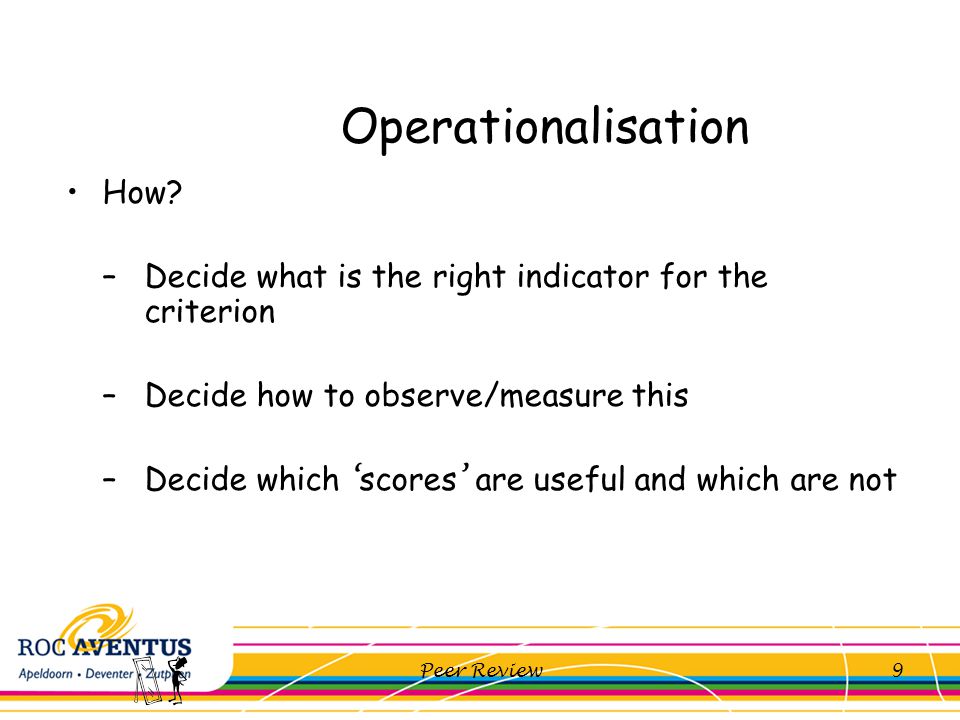 Operationalisation

• How?

– Decide what is the right indicator for the criterion

– Decide how to observe/measure this

– Decide which ‘scores’ are useful and which are not

ROC AVENTUS
Apeldoorn • Deventer • Zutphen

Peer Review

9